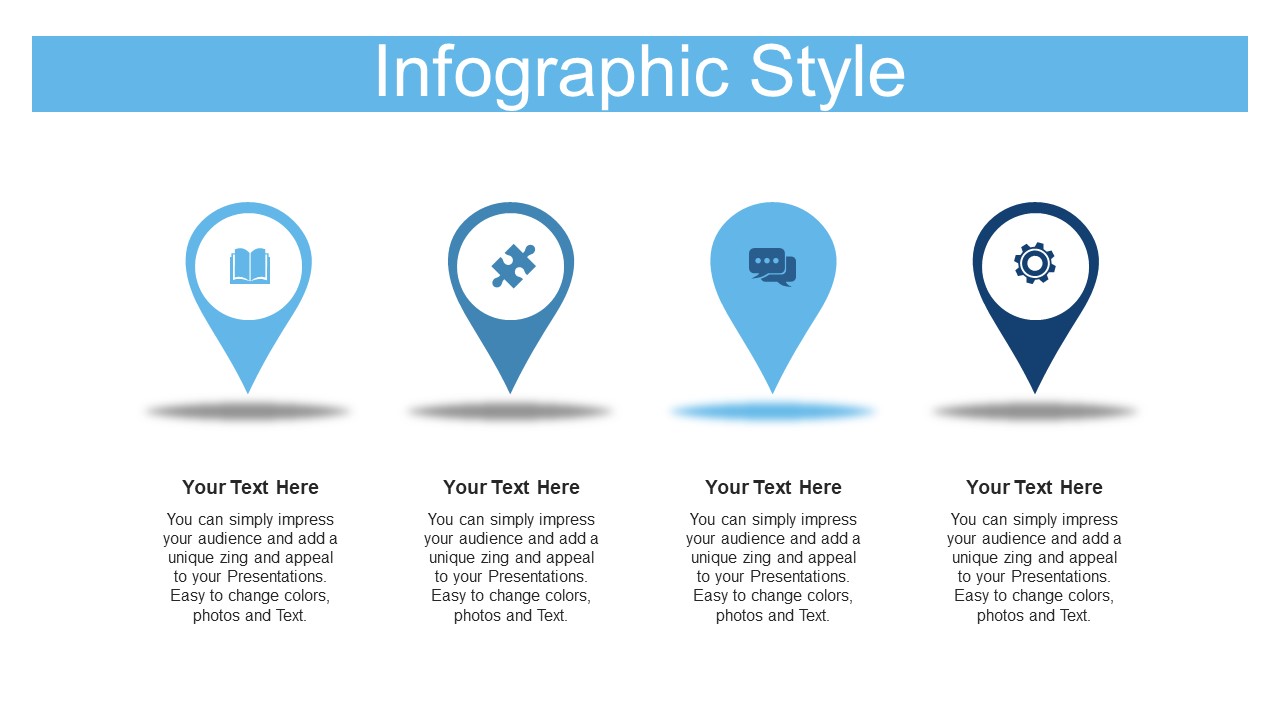 Infographic Style

Your Text Here

You can simply impress your audience and add a unique zing and appeal to your Presentations. Easy to change colors, photos and Text.

Your Text Here

You can simply impress your audience and add a unique zing and appeal to your Presentations. Easy to change colors, photos and Text.

Your Text Here

You can simply impress your audience and add a unique zing and appeal to your Presentations. Easy to change colors, photos and Text.

Your Text Here

You can simply impress your audience and add a unique zing and appeal to your Presentations. Easy to change colors, photos and Text.